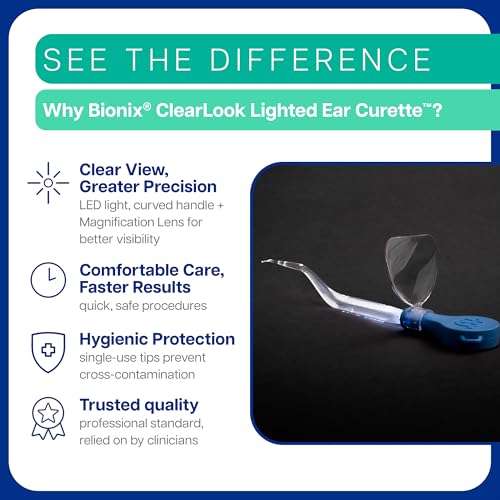 SEE THE DIFFERENCE

Why Bionix® ClearLook Lighted Ear Curette™?

Clear View, Greater Precision
LED light, curved handle + Magnification Lens for better visibility

Comfortable Care, Faster Results
quick, safe procedures

Hygienic Protection
single-use tips prevent cross-contamination

Trusted quality
professional standard, relied on by clinicians